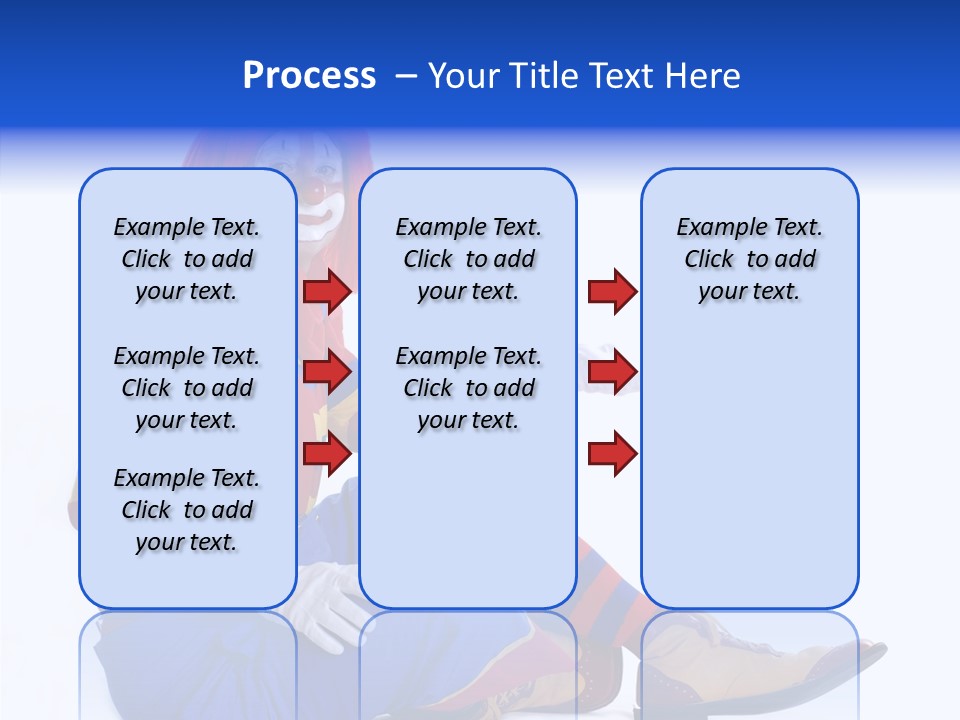 Process – Your Title Text Here

Example Text. Click to add your text.

Example Text. Click to add your text.

Example Text. Click to add your text.

Example Text. Click to add your text.

Example Text. Click to add your text.

Example Text. Click to add your text.